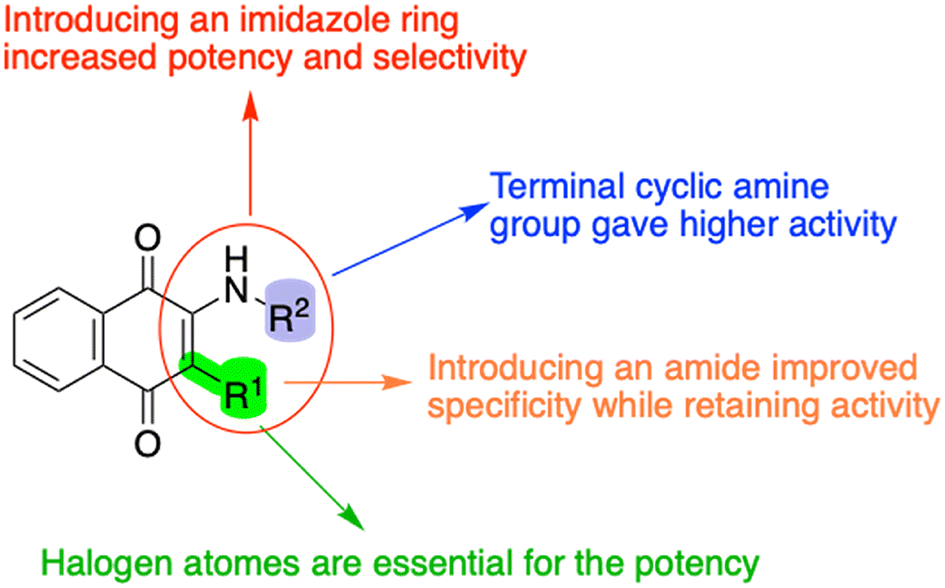 Introducing an imidazole ring increased potency and selectivity

Terminal cyclic amine group gave higher activity

O

H
N
$R^2$

$R^1$

O

Introducing an amide improved specificity while retaining activity

Halogen atomes are essential for the potency